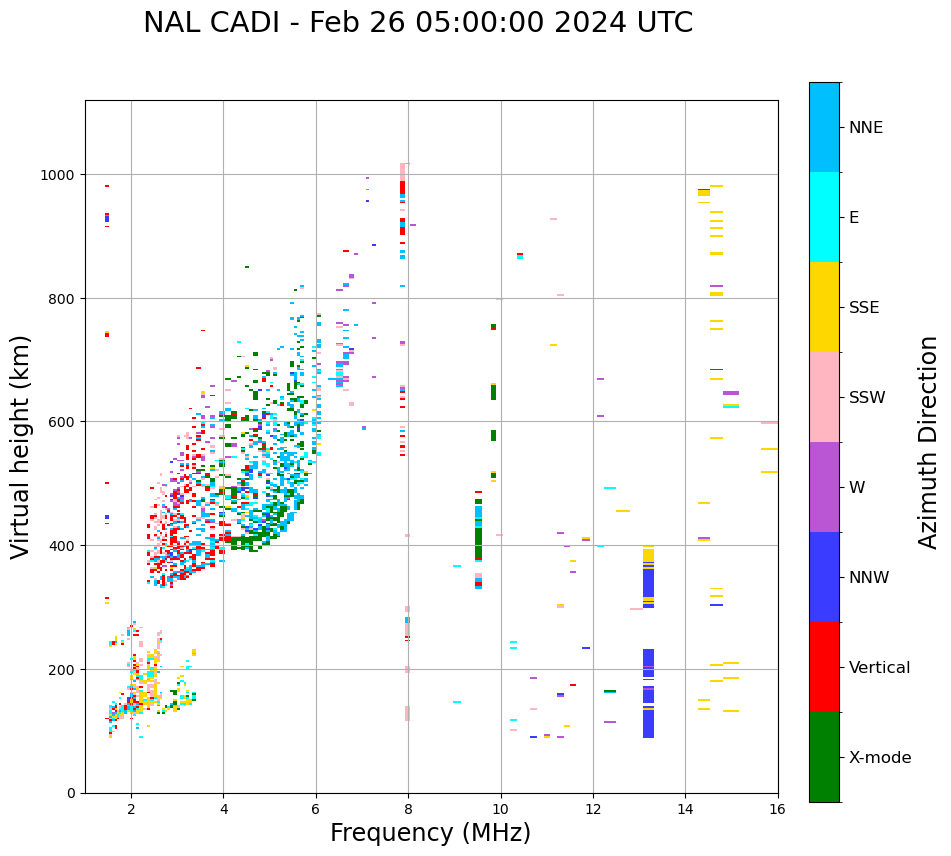 NAL CADI - Feb 26 05:00:00 2024 UTC

Virtual height (km)

1000
800
600
400
200
0

2
4
6
8
10
12
14
16

Frequency (MHz)

NNE
E
SSE
SSW
W
NNW
Vertical
X-mode

Azimuth Direction